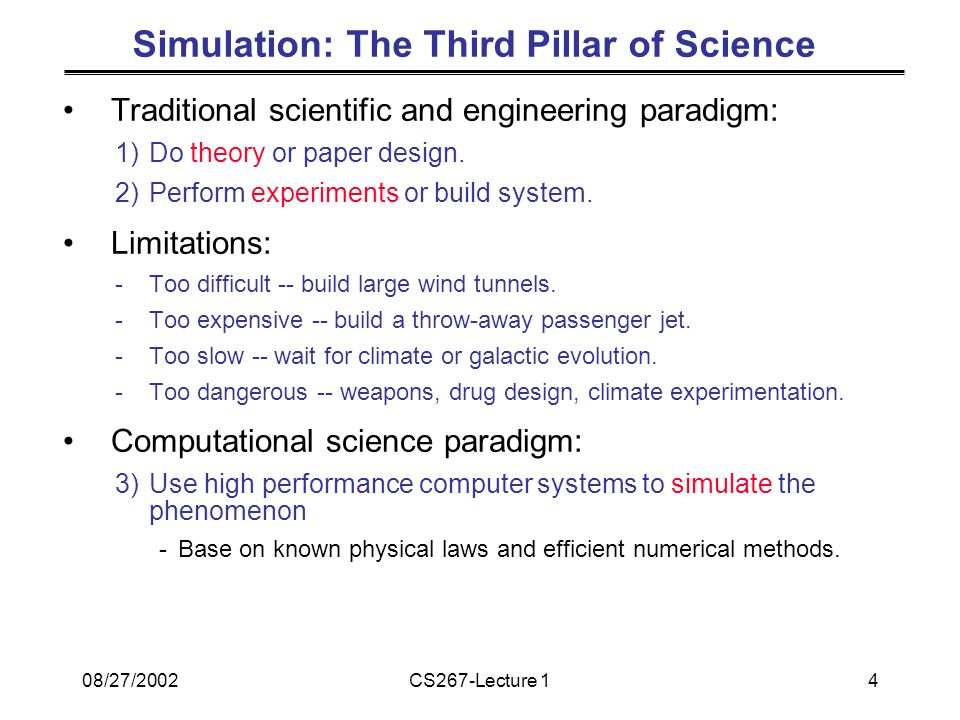 Simulation: The Third Pillar of Science

• Traditional scientific and engineering paradigm:

1) Do theory or paper design.

2) Perform experiments or build system.

• Limitations:

- Too difficult -- build large wind tunnels.
- Too expensive -- build a throw-away passenger jet.
- Too slow -- wait for climate or galactic evolution.
- Too dangerous -- weapons, drug design, climate experimentation.

• Computational science paradigm:

3) Use high performance computer systems to simulate the phenomenon

- Base on known physical laws and efficient numerical methods.

08/27/2002 CS267-Lecture 1 4